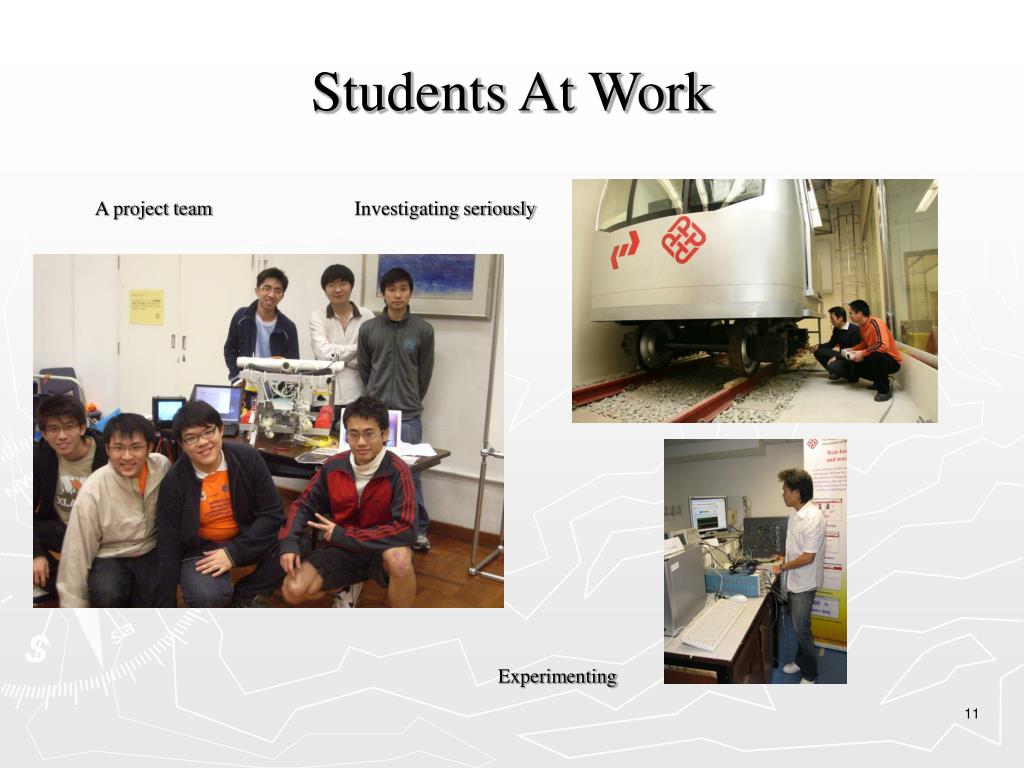 Students At Work

A project team

Investigating seriously

Experimenting

11